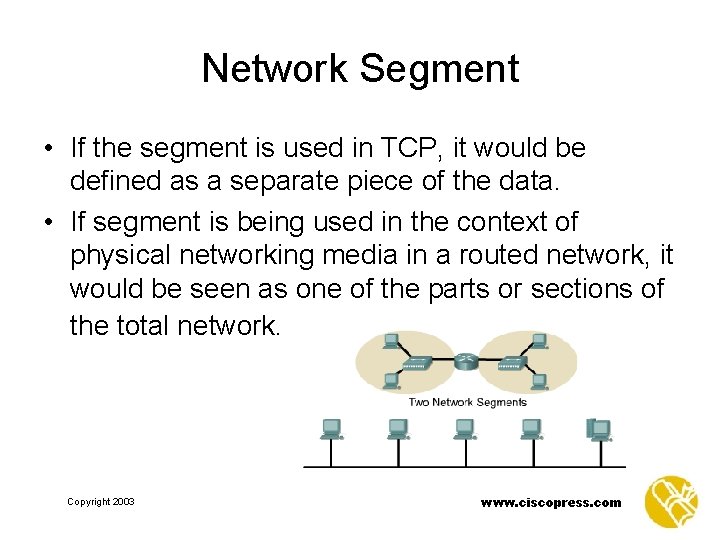 Network Segment

• If the segment is used in TCP, it would be defined as a separate piece of the data.

• If segment is being used in the context of physical networking media in a routed network, it would be seen as one of the parts or sections of the total network.

Two Network Segments

Copyright 2003

www.ciscopress.com